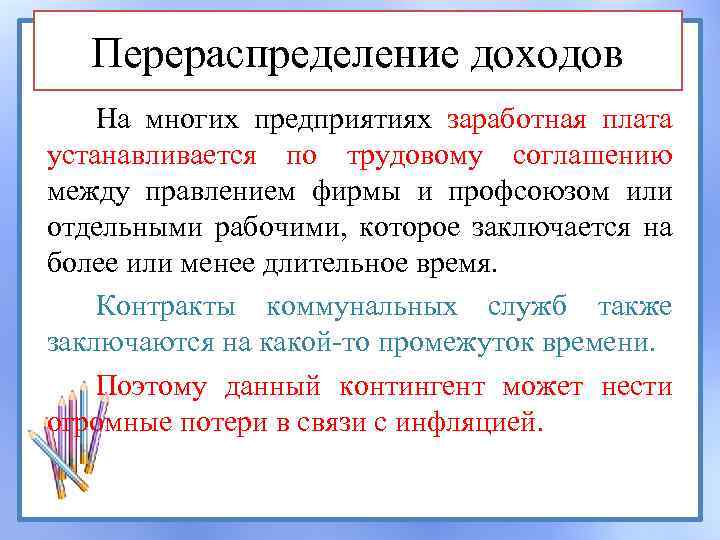 Перераспределение доходов

На многих предприятиях заработная плата устанавливается по трудовому соглашению между правлением фирмы и профсоюзом или отдельными рабочими, которое заключается на более или менее длительное время.

Контракты коммунальных служб также заключаются на какой-то промежуток времени.

Поэтому данный контингент может нести огромные потери в связи с инфляцией.